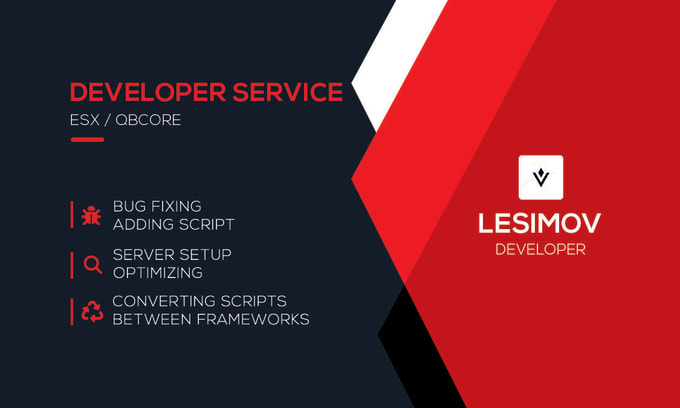 DEVELOPER SERVICE
ESX / QBCORE

BUG FIXING
ADDING SCRIPT

SERVER SETUP
OPTIMIZING

CONVERTING SCRIPTS
BETWEEN FRAMEWORKS

LESIMOV
DEVELOPER